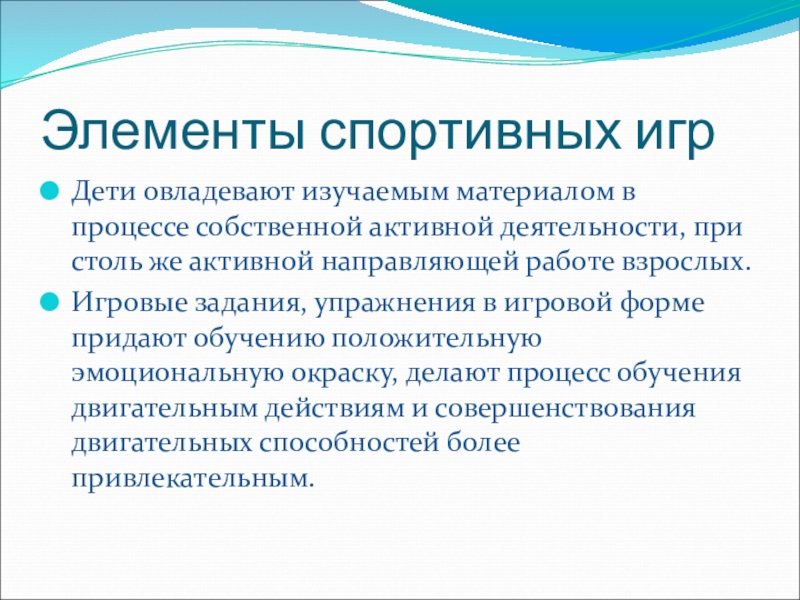 Элементы спортивных игр

Дети овладевают изучаемым материалом в процессе собственной активной деятельности, при столь же активной направляющей работе взрослых.

Игровые задания, упражнения в игровой форме придают обучению положительную эмоциональную окраску, делают процесс обучения двигательным действиям и совершенствования двигательных способностей более привлекательным.